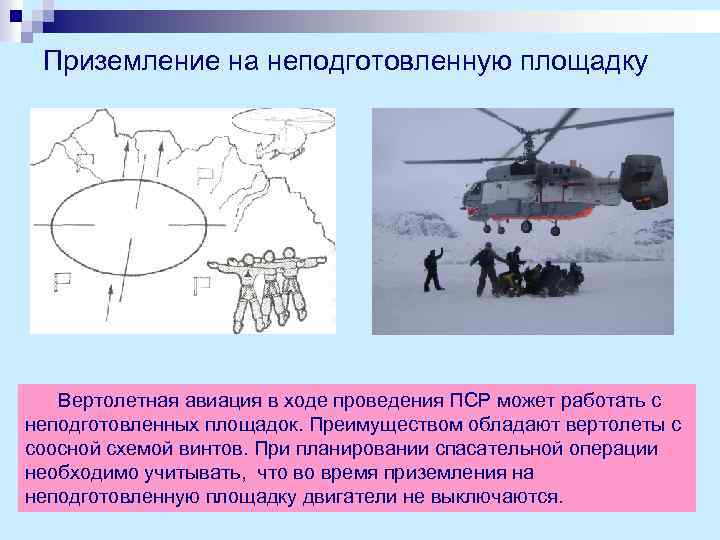 Приземление на неподготовленную площадку

Вертолетная авиация в ходе проведения ПСР может работать с неподготовленных площадок. Преимуществом обладают вертолеты с соосной схемой винтов. При планировании спасательной операции необходимо учитывать, что во время приземления на неподготовленную площадку двигатели не выключаются.